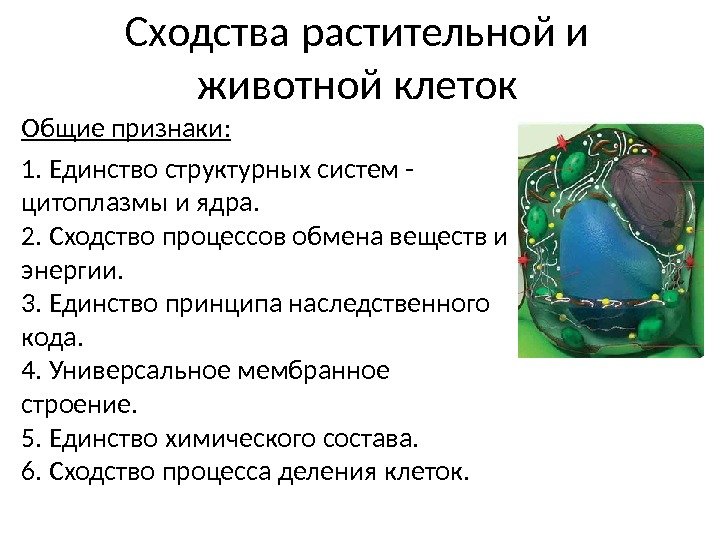 Сходства растительной и животной клеток

Общие признаки:

1. Единство структурных систем - цитоплазмы и ядра.
2. Сходство процессов обмена веществ и энергии.
3. Единство принципа наследственного кода.
4. Универсальное мембранное строение.
5. Единство химического состава.
6. Сходство процесса деления клеток.